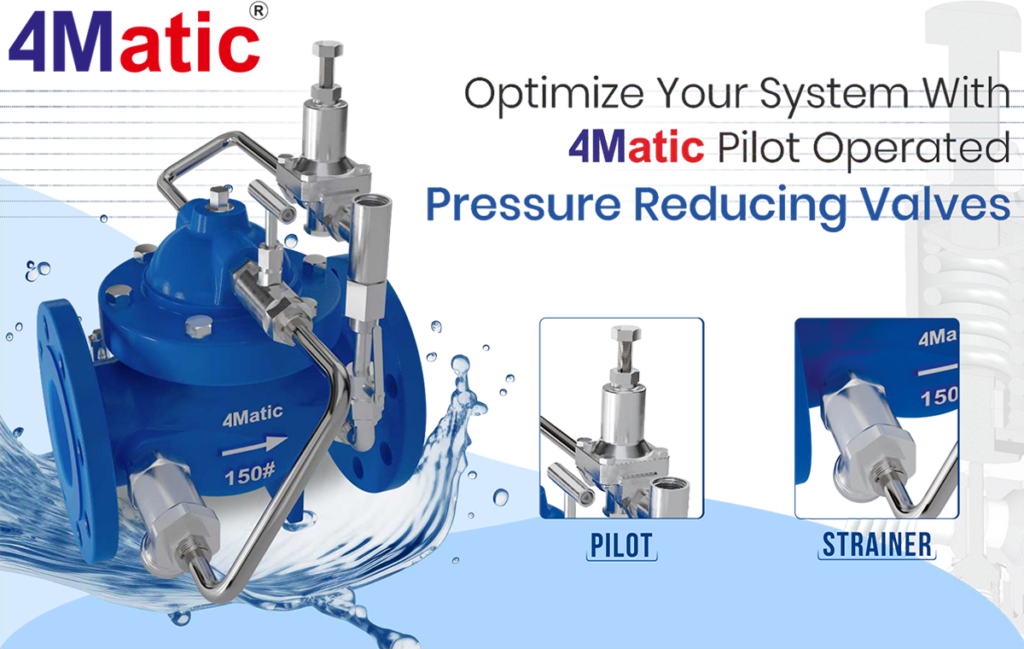 4Matic®

Optimize Your System With 4Matic Pilot Operated Pressure Reducing Valves

4Matic

150#

4Ma

150

PILOT

STRAINER